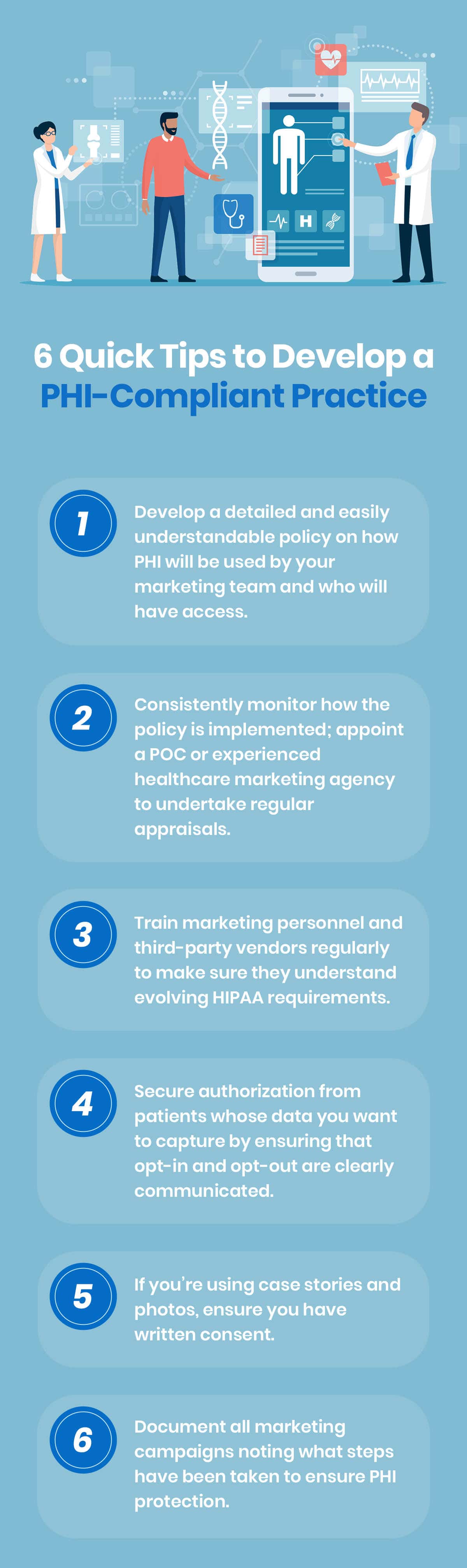 H

6 Quick Tips to Develop a PHI-Compliant Practice

1
Develop a detailed and easily understandable policy on how PHI will be used by your marketing team and who will have access.

2
Consistently monitor how the policy is implemented; appoint a POC or experienced healthcare marketing agency to undertake regular appraisals.

3
Train marketing personnel and third-party vendors regularly to make sure they understand evolving HIPAA requirements.

4
Secure authorization from patients whose data you want to capture by ensuring that opt-in and opt-out are clearly communicated.

5
If you're using case stories and photos, ensure you have written consent.

6
Document all marketing campaigns noting what steps have been taken to ensure PHI protection.